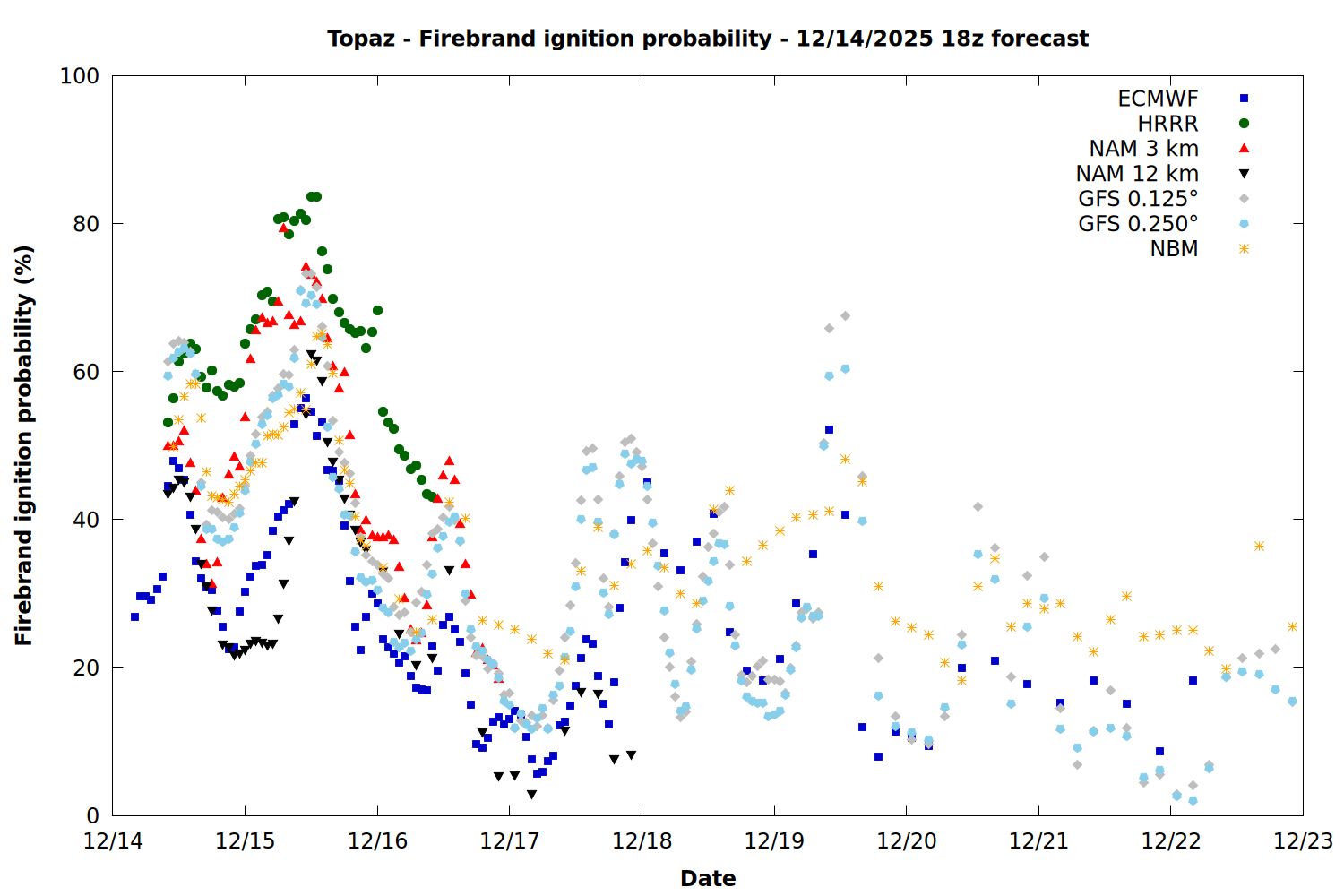 Topaz - Firebrand ignition probability - 12/14/2025 18z forecast

ECMWF
HRRR
NAM 3 km
NAM 12 km
GFS 0.125°
GFS 0.250°
NBM

Firebrand ignition probability (%)

100
80
60
40
20
0

12/14 12/15 12/16 12/17 12/18 12/19 12/20 12/21 12/22 12/23

Date